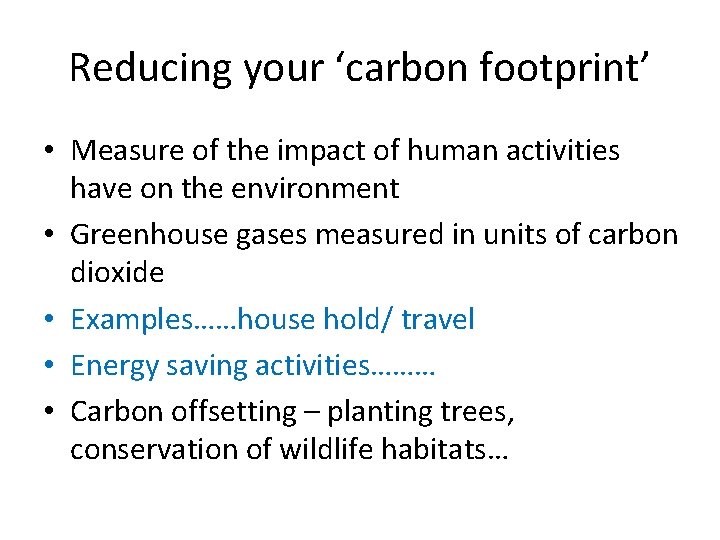 Reducing your ‘carbon footprint’

• Measure of the impact of human activities have on the environment
• Greenhouse gases measured in units of carbon dioxide
• Examples……house hold/ travel
• Energy saving activities………
• Carbon offsetting – planting trees, conservation of wildlife habitats…